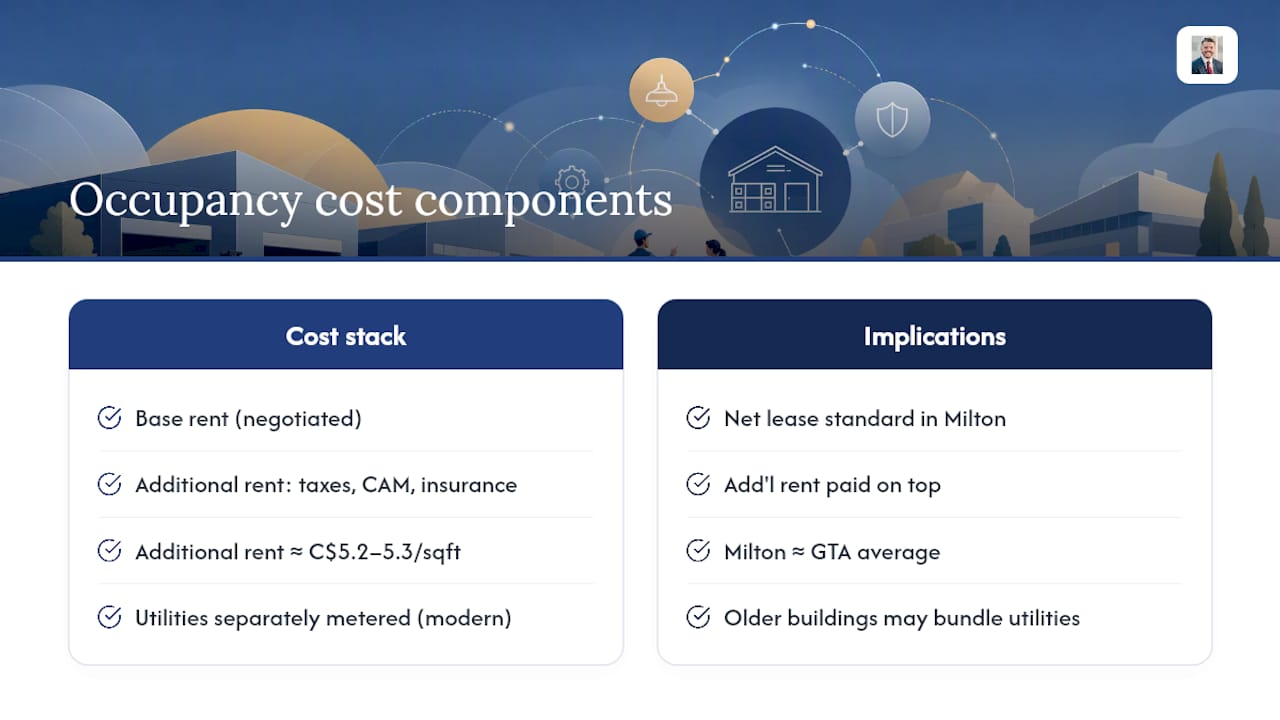 Occupancy cost components

Cost stack

Base rent (negotiated)

Additional rent: taxes, CAM, insurance

Additional rent ≈ C$5.2–5.3/sqft

Utilities separately metered (modern)

Implications

Net lease standard in Milton

Add'l rent paid on top

Milton ≈ GTA average

Older buildings may bundle utilities